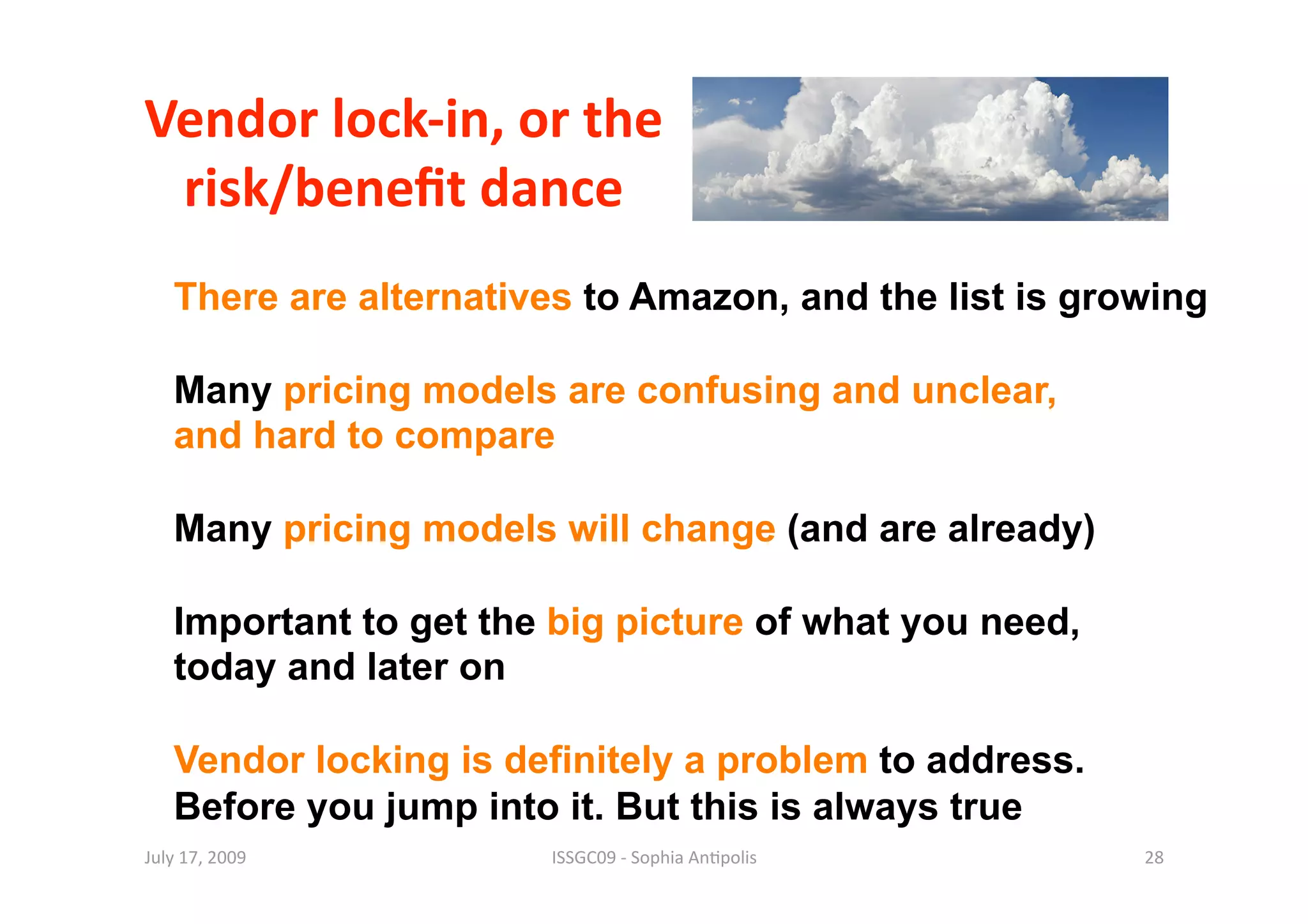 Vendor lock-in, or the risk/benefit dance

There are alternatives to Amazon, and the list is growing

Many pricing models are confusing and unclear, and hard to compare

Many pricing models will change (and are already)

Important to get the big picture of what you need, today and later on

Vendor locking is definitely a problem to address. Before you jump into it. But this is always true

July 17, 2009

ISSGC09 - Sophia Antipolis

28